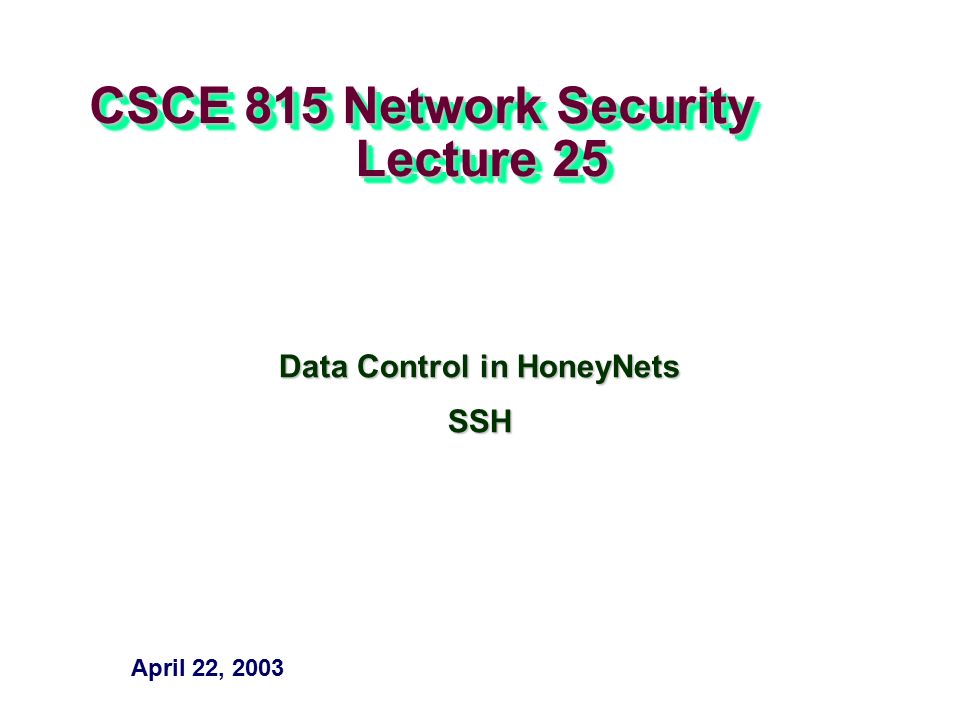 CSCE 815 Network Security
Lecture 25

Data Control in HoneyNets

SSH

April 22, 2003